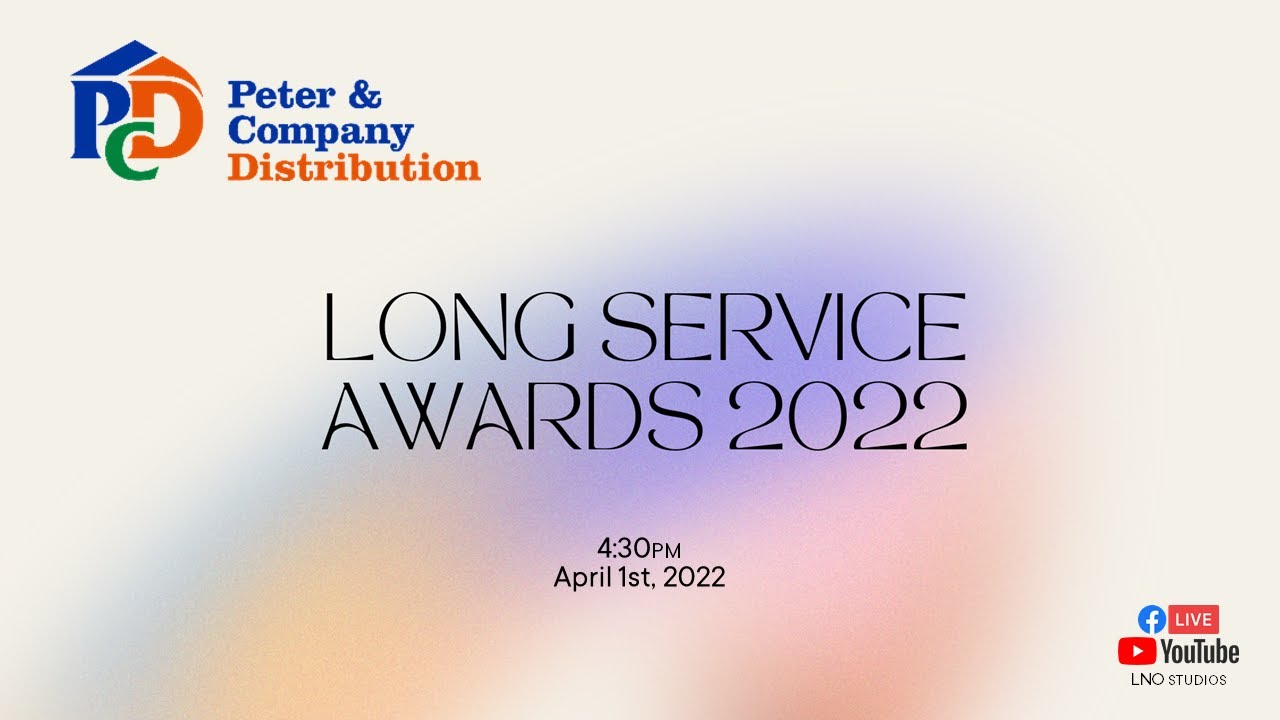 PCD
Peter & Company Distribution

LONG SERVICE AWARDS 2022

4:30PM
April 1st, 2022

LIVE
YouTube
LNO STUDIOS